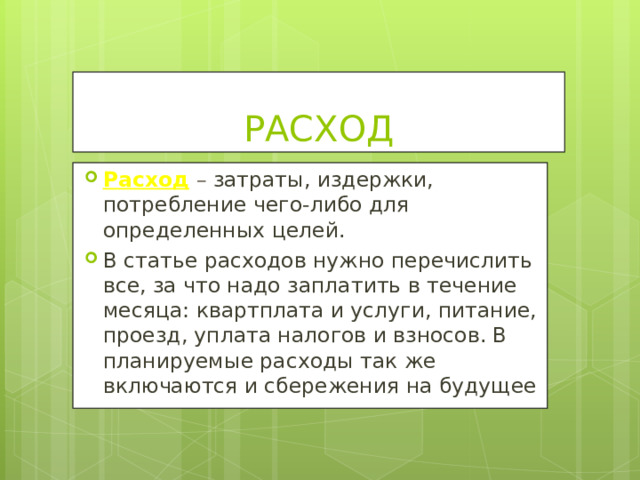 РАСХОД

Расход – затраты, издержки, потребление чего-либо для определенных целей.

В статье расходов нужно перечислить все, за что надо заплатить в течение месяца: квартплата и услуги, питание, проезд, уплата налогов и взносов. В планируемые расходы так же включаются и сбережения на будущее